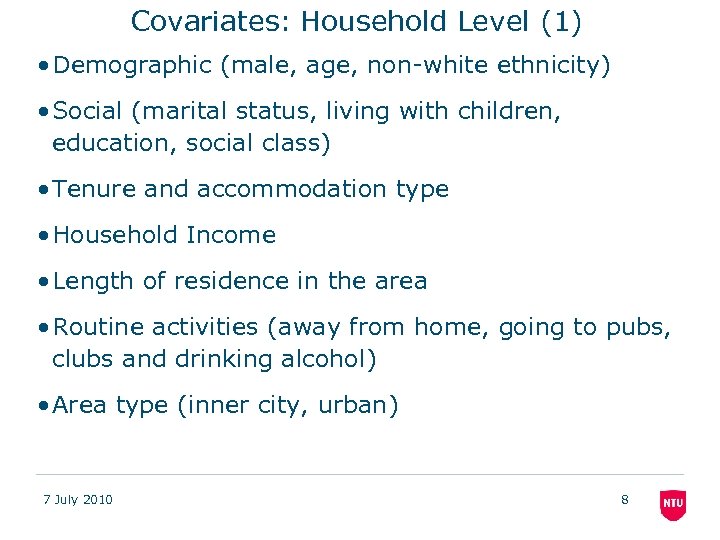 Covariates: Household Level (1)

• Demographic (male, age, non-white ethnicity)

• Social (marital status, living with children, education, social class)

• Tenure and accommodation type

• Household Income

• Length of residence in the area

• Routine activities (away from home, going to pubs, clubs and drinking alcohol)

• Area type (inner city, urban)

7 July 2010

8

NTU